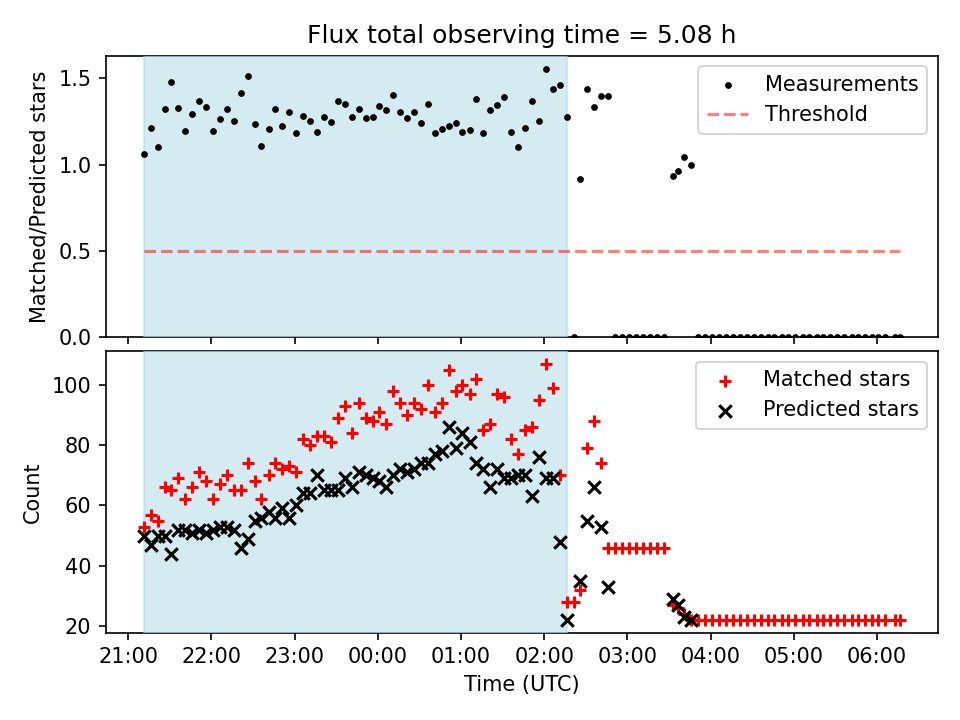 Flux total observing time = 5.08 h

Matched/Predicted stars

1.5
1.0
0.5
0.0

Measurements
Threshold

Count

100
80
60
40
20

Matched stars
Predicted stars

21:00 22:00 23:00 00:00 01:00 02:00 03:00 04:00 05:00 06:00

Time (UTC)